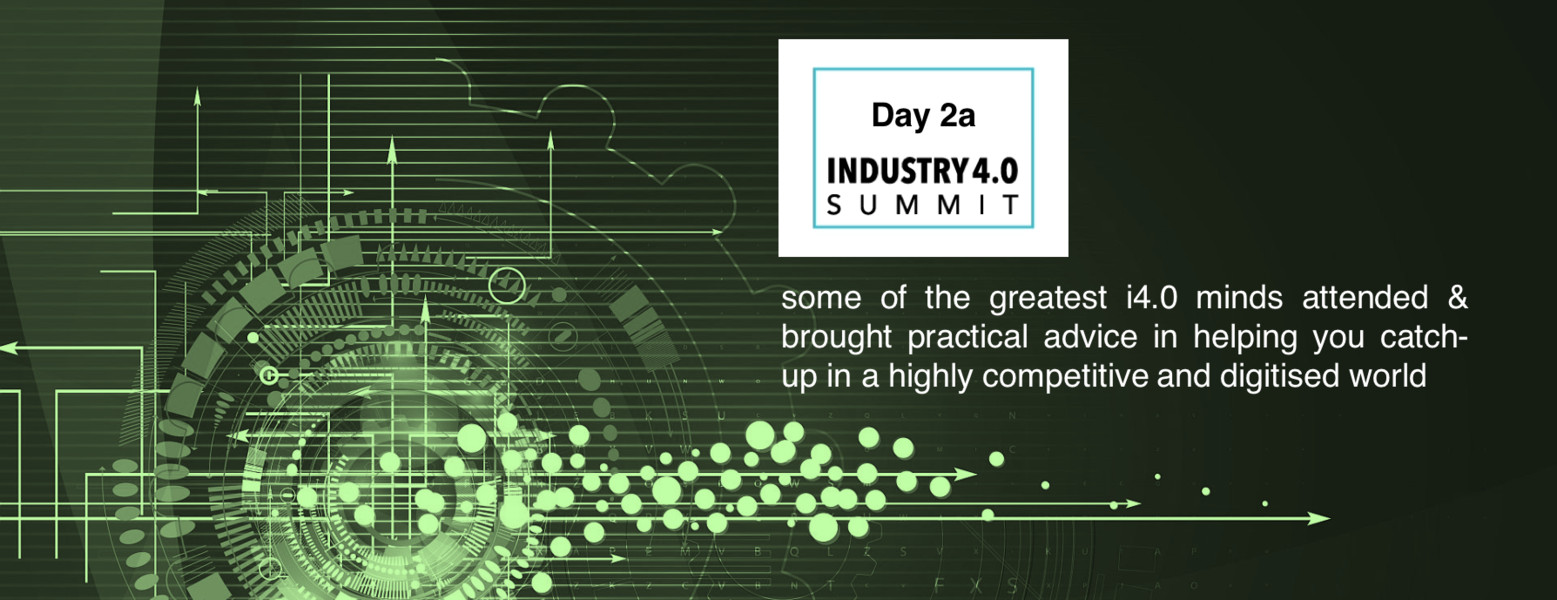 Day 2a

INDUSTRY 4.0
SUMMIT

some of the greatest i4.0 minds attended & brought practical advice in helping you catch-up in a highly competitive and digitised world